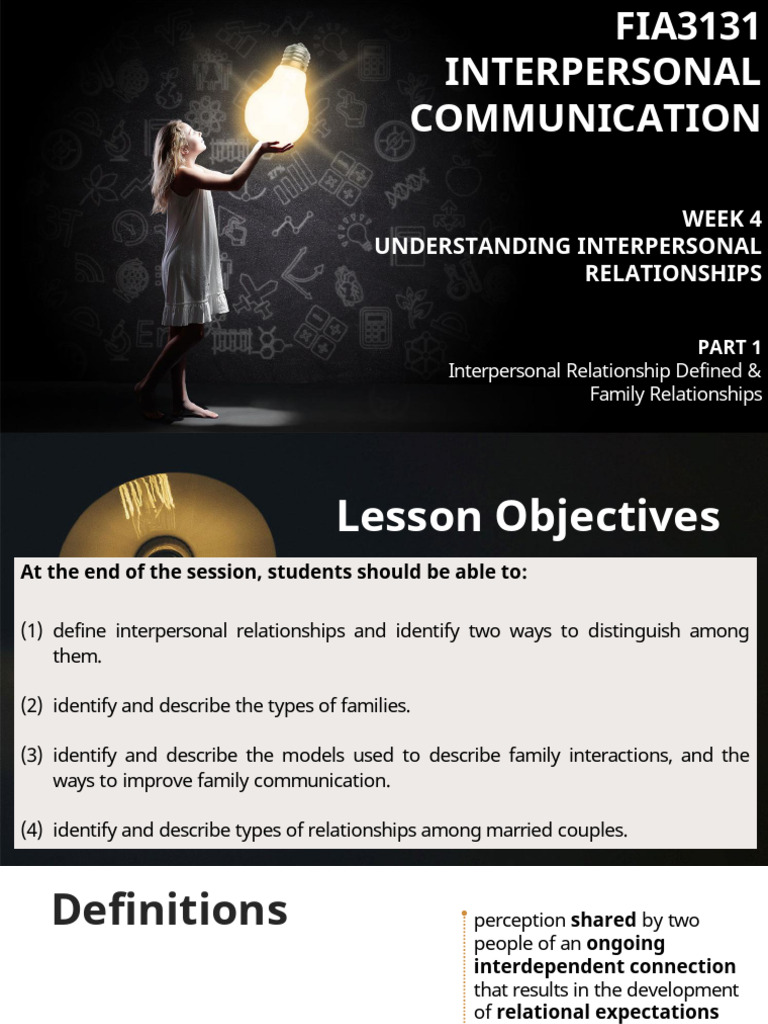 FIA3131 INTERPERSONAL COMMUNICATION

WEEK 4
UNDERSTANDING INTERPERSONAL RELATIONSHIPS

PART 1
Interpersonal Relationship Defined & Family Relationships

Lesson Objectives

At the end of the session, students should be able to:

(1) define interpersonal relationships and identify two ways to distinguish among them.

(2) identify and describe the types of families.

(3) identify and describe the models used to describe family interactions, and the ways to improve family communication.

(4) identify and describe types of relationships among married couples.

Definitions

perception shared by two people of an ongoing interdependent connection that results in the development of relational expectations